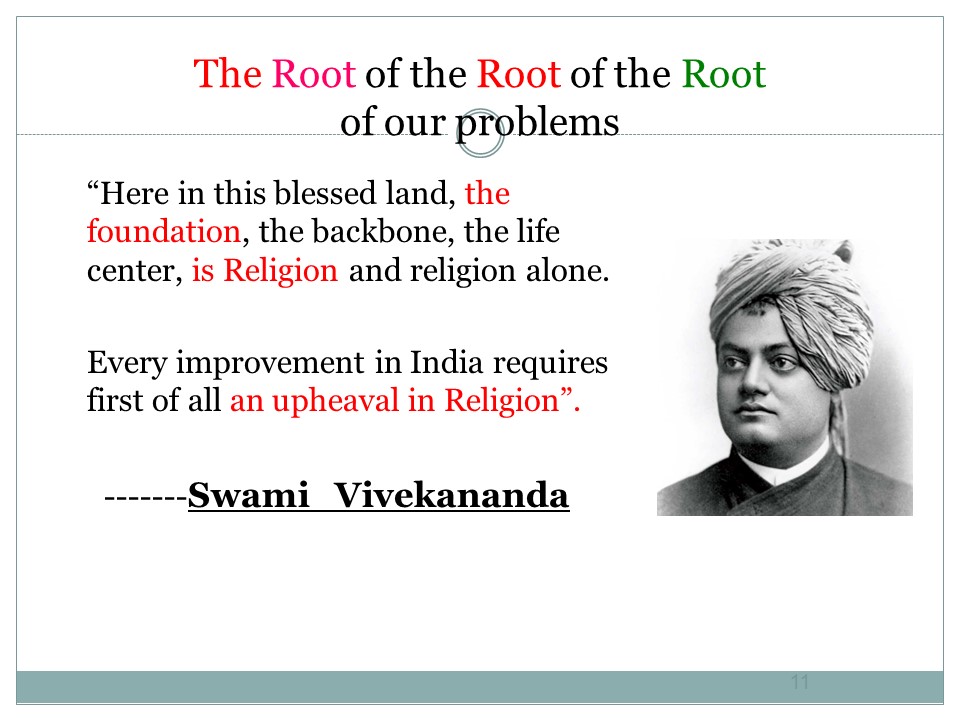 The Root of the Root of the Root of our problems

“Here in this blessed land, the foundation, the backbone, the life center, is Religion and religion alone.

Every improvement in India requires first of all an upheaval in Religion”.

-------Swami Vivekananda

11